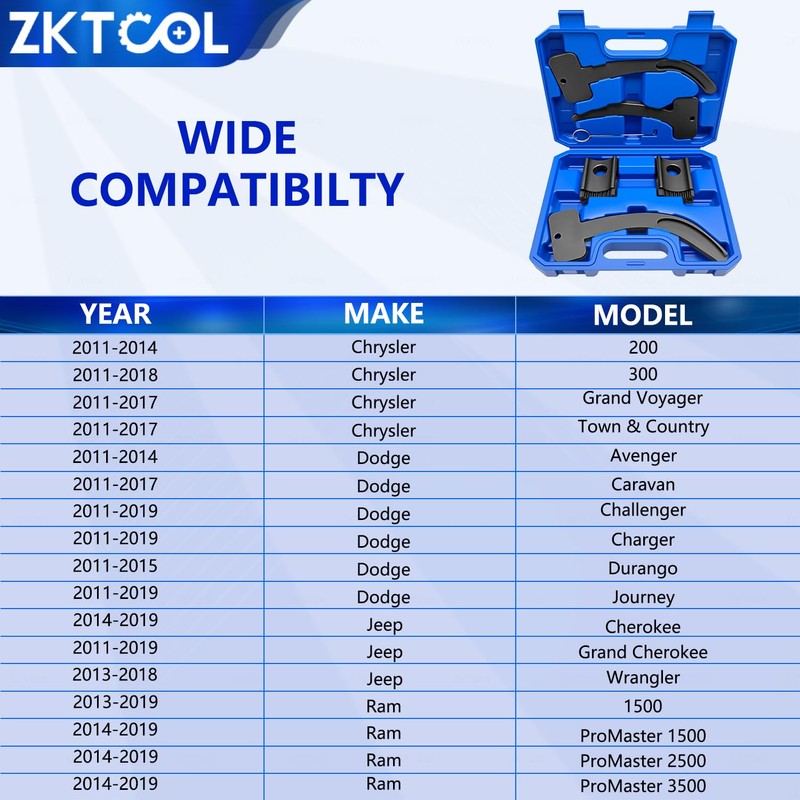 ZKTOOL

WIDE COMPATIBILTY

| YEAR | MAKE | MODEL |
|---|---|---|
| 2011-2014 | Chrysler | 200 |
| 2011-2018 | Chrysler | 300 |
| 2011-2017 | Chrysler | Grand Voyager |
| 2011-2017 | Chrysler | Town & Country |
| 2011-2014 | Dodge | Avenger |
| 2011-2017 | Dodge | Caravan |
| 2011-2019 | Dodge | Challenger |
| 2011-2019 | Dodge | Charger |
| 2011-2015 | Dodge | Durango |
| 2011-2019 | Dodge | Journey |
| 2014-2019 | Jeep | Cherokee |
| 2011-2019 | Jeep | Grand Cherokee |
| 2013-2018 | Jeep | Wrangler |
| 2013-2019 | Ram | 1500 |
| 2014-2019 | Ram | ProMaster 1500 |
| 2014-2019 | Ram | ProMaster 2500 |
| 2014-2019 | Ram | ProMaster 3500 |